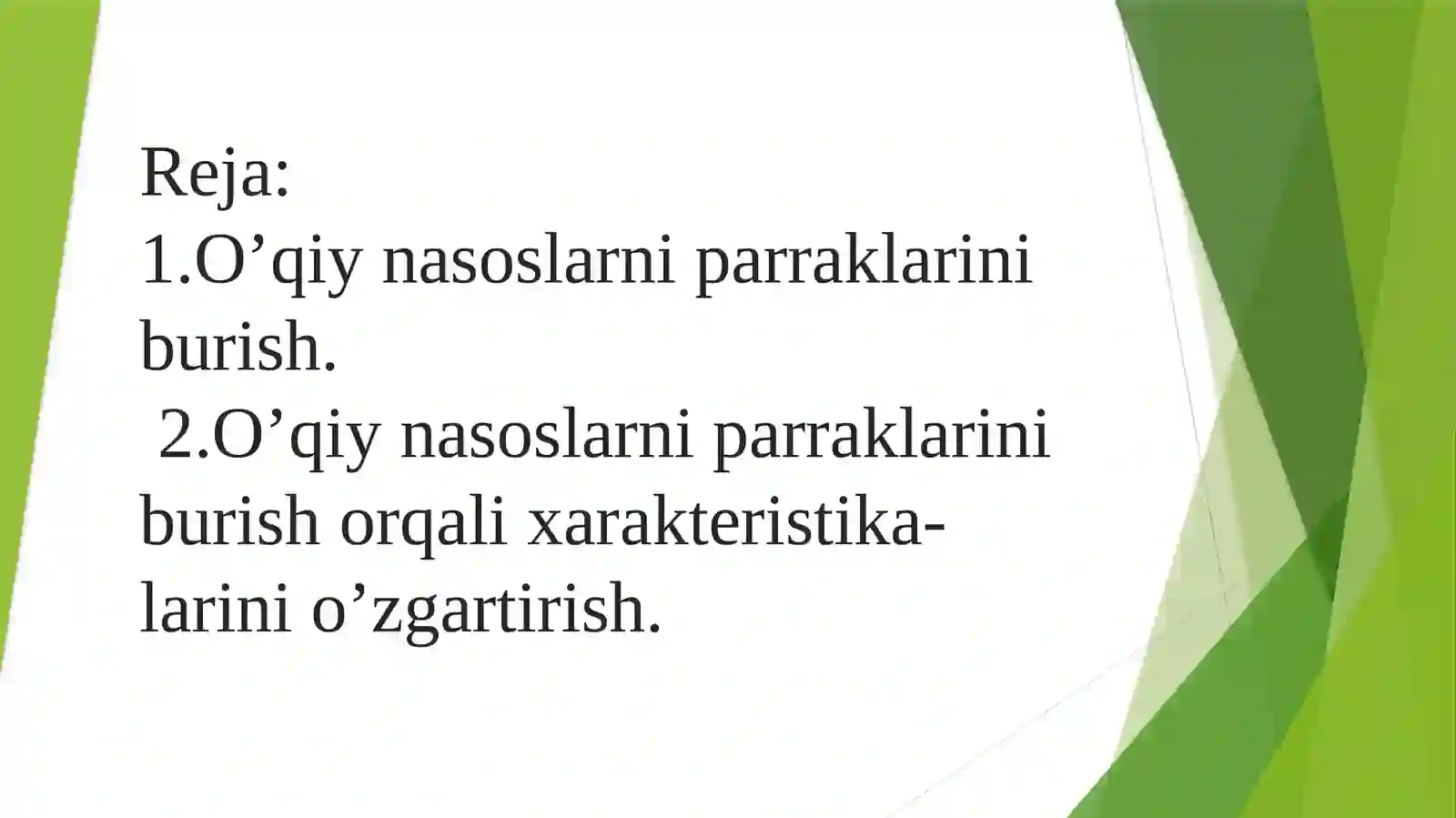 Reja:
1.O’qiy nasoslarni parraklarini burish.
2.O’qiy nasoslarni parraklarini burish orqali xarakteristikalarini o’zgartirish.